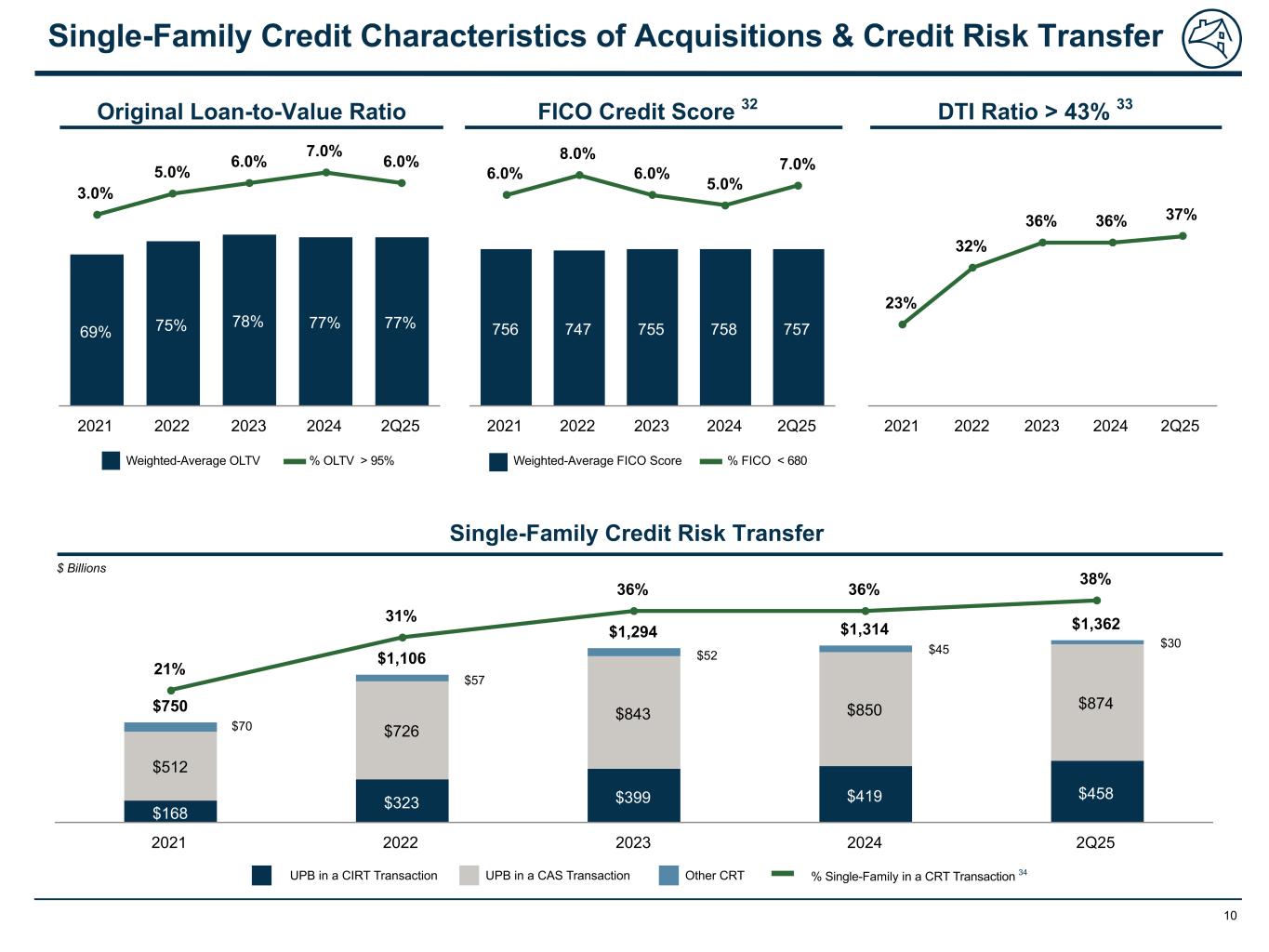 Single-Family Credit Characteristics of Acquisitions & Credit Risk Transfer

Original Loan-to-Value Ratio

3.0% 5.0% 6.0% 7.0% 6.0%

69% 75% 78% 77% 77%

2021 2022 2023 2024 2Q25

Weighted-Average OLTV % OLTV > 95%

FICO Credit Score $^{32}$

6.0% 8.0% 6.0% 5.0% 7.0%

756 747 755 758 757

2021 2022 2023 2024 2Q25

Weighted-Average FICO Score % FICO < 680

DTI Ratio > 43% $^{33}$

23% 32% 36% 36% 37%

2021 2022 2023 2024 2Q25

Single-Family Credit Risk Transfer

$ Billions

21% 31% 36% 36% 38%

$750 $1,106 $1,294 $1,314 $1,362

$70 $57 $52 $45 $30

$512 $726 $843 $850 $874

$168 $323 $399 $419 $458

2021 2022 2023 2024 2Q25

UPB in a CIRT Transaction UPB in a CAS Transaction Other CRT % Single-Family in a CRT Transaction $^{34}$

10